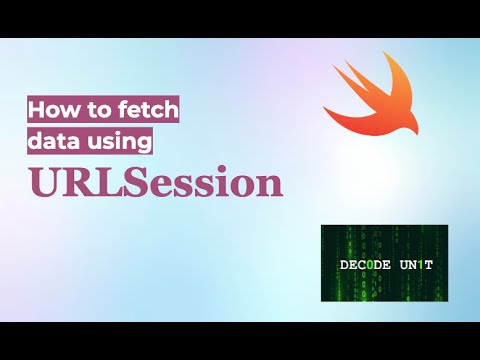 How to fetch data using
URLSession

DEC0DE UN1T